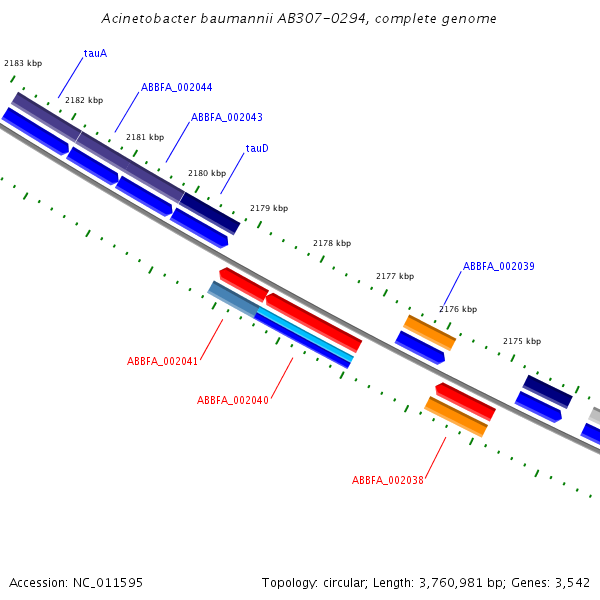 Acinetobacter baumannii AB307-0294, complete genome

2183 kbp
tauA
2182 kbp
ABBFA_002044
2181 kbp
ABBFA_002043
2180 kbp
tauD
2179 kbp
2178 kbp
2177 kbp
ABBFA_002039
2176 kbp
2175 kbp
ABBFA_002041
ABBFA_002040
ABBFA_002038

Accession: NC_011595
Topology: circular; Length: 3,760,981 bp; Genes: 3,542